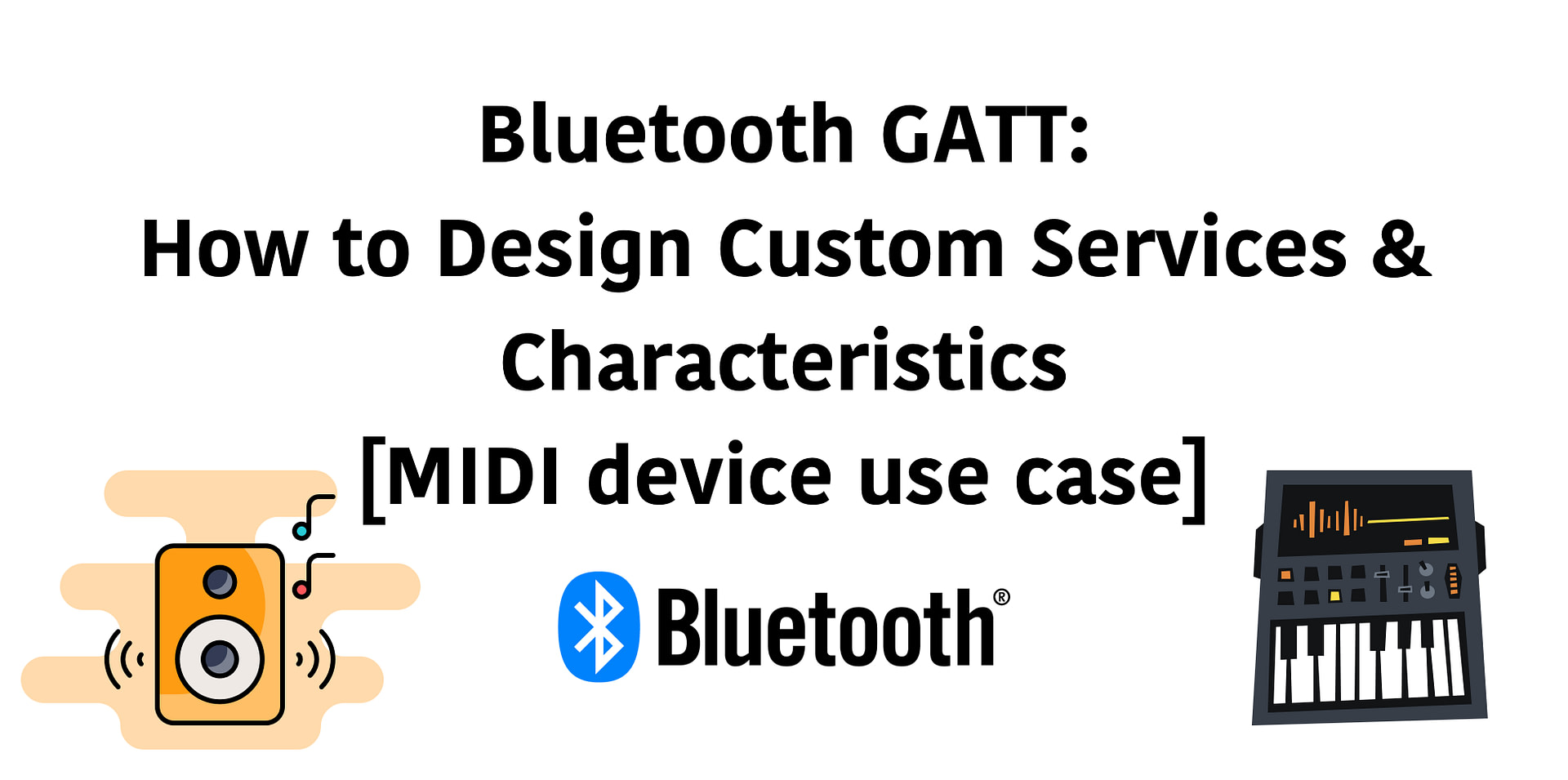 Bluetooth GATT:
How to Design Custom Services & Characteristics
[MIDI device use case]

Bluetooth®